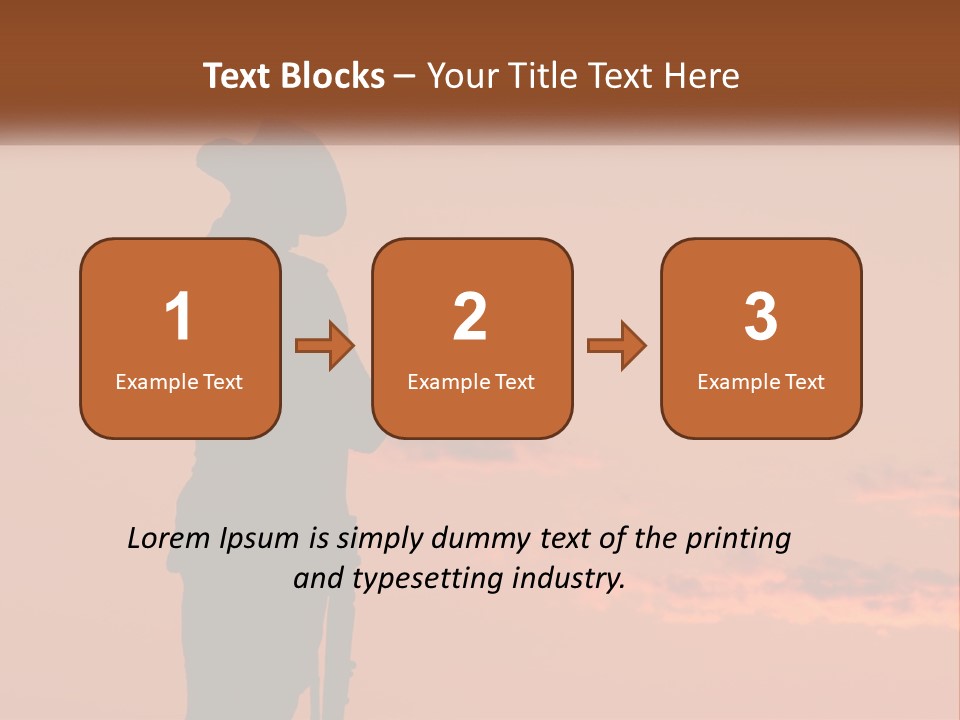 Text Blocks – Your Title Text Here

1
Example Text

2
Example Text

3
Example Text

Lorem Ipsum is simply dummy text of the printing and typesetting industry.